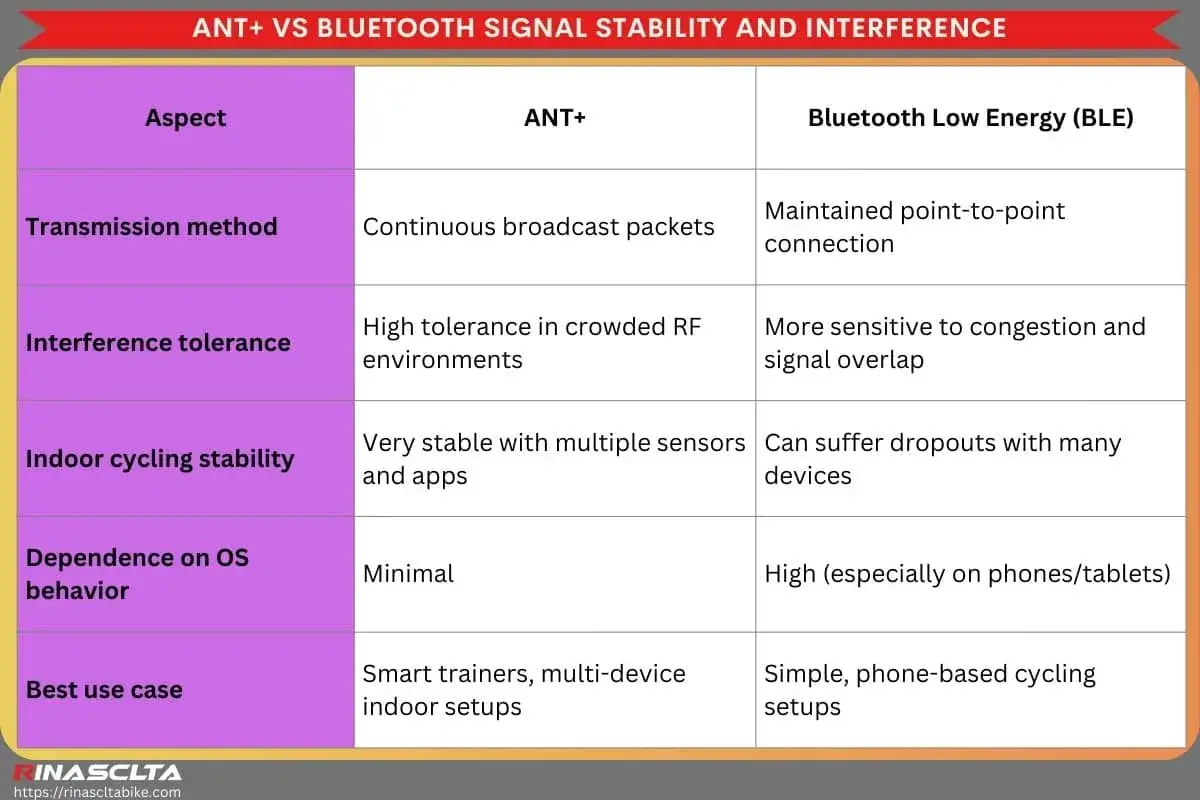 ANT+ VS BLUETOOTH SIGNAL STABILITY AND INTERFERENCE

| Aspect | ANT+ | Bluetooth Low Energy (BLE) |
|---|---|---|
| Transmission method | Continuous broadcast packets | Maintained point-to-point connection |
| Interference tolerance | High tolerance in crowded RF environments | More sensitive to congestion and signal overlap |
| Indoor cycling stability | Very stable with multiple sensors and apps | Can suffer dropouts with many devices |
| Dependence on OS behavior | Minimal | High (especially on phones/tablets) |
| Best use case | Smart trainers, multi-device indoor setups | Simple, phone-based cycling setups |

RINASCLTA
https://rinascltabike.com